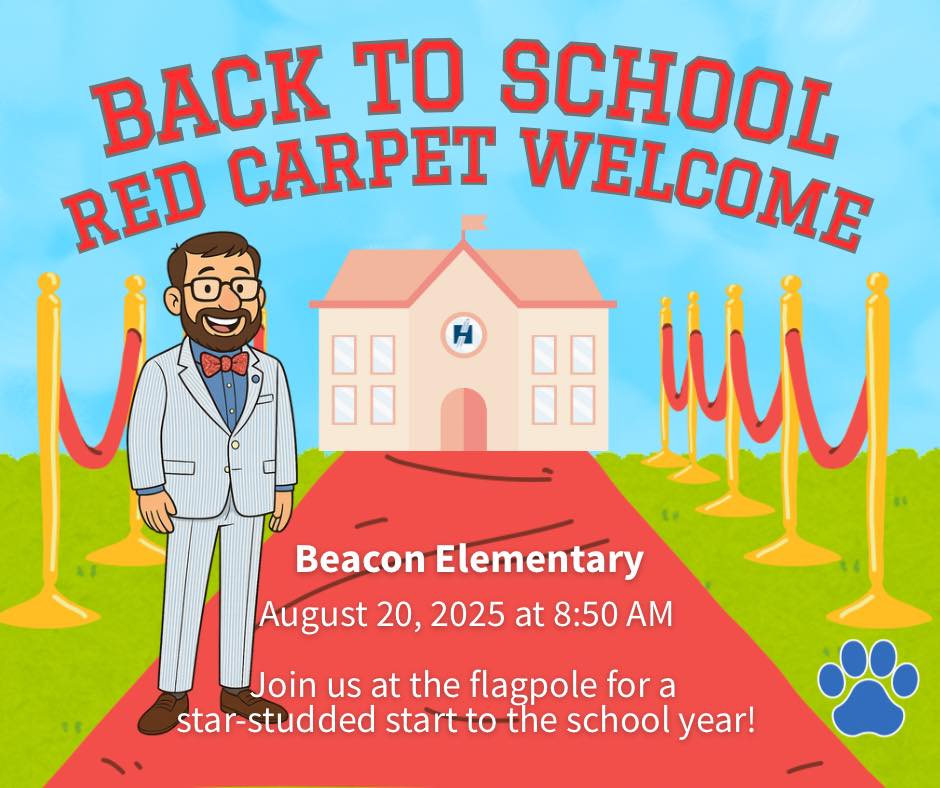 BACK TO SCHOOL
RED CARPET WELCOME

H

Beacon Elementary
August 20, 2025 at 8:50 AM

Join us at the flagpole for a star-studded start to the school year!